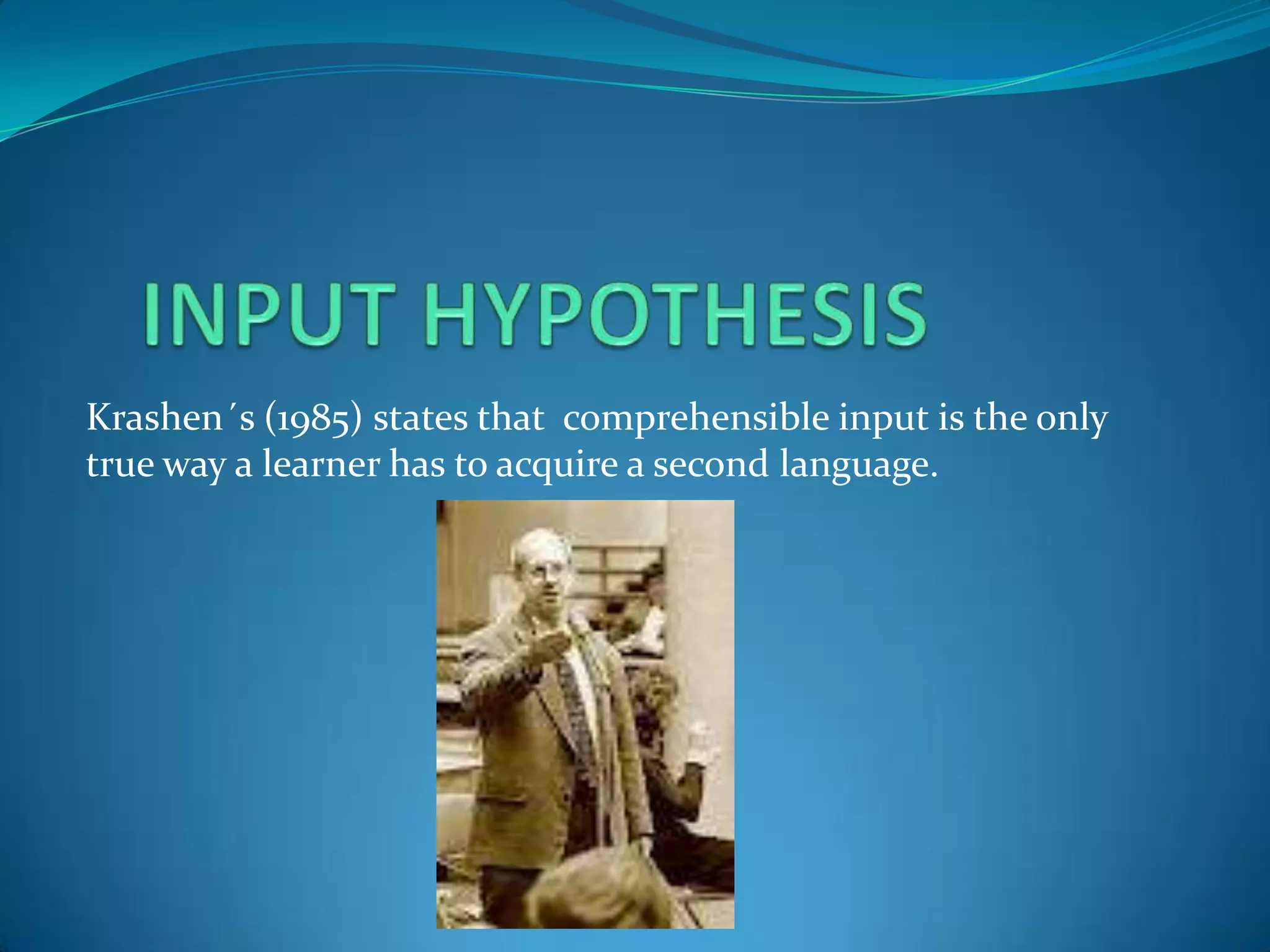 INPUT HYPOTHESIS

Krashen´s (1985) states that comprehensible input is the only true way a learner has to acquire a second language.